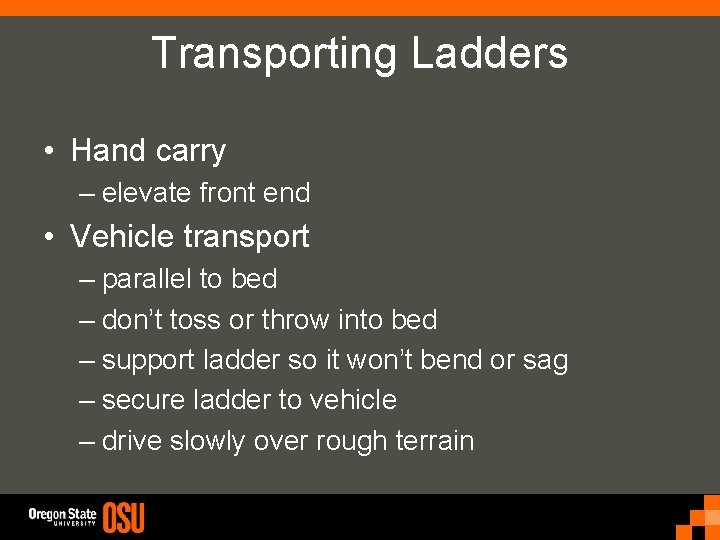 Transporting Ladders

• Hand carry
– elevate front end

• Vehicle transport
– parallel to bed
– don't toss or throw into bed
– support ladder so it won't bend or sag
– secure ladder to vehicle
– drive slowly over rough terrain

Oregon State UNIVERSITY OSU